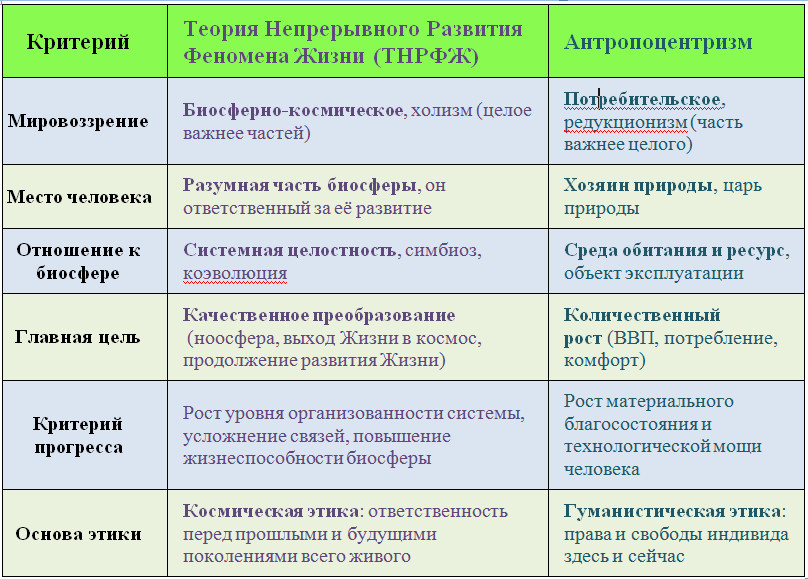 | Критерий | Теория Непрерывного Развития Феномена Жизни (ТНРФЖ) | Антропоцентризм |
|---|---|---|
| Мировоззрение | Биосферно-космическое, холизм (целое важнее частей) | Потребительское, редукционизм (часть важнее целого) |
| Место человека | Разумная часть биосферы, он ответственный за её развитие | Хозяин природы, царь природы |
| Отношение к биосфере | Системная целостность, симбиоз, коэволюция | Среда обитания и ресурс, объект эксплуатации |
| Главная цель | Качественное преобразование (ноосфера, выход Жизни в космос, продолжение развития Жизни) | Количественный рост (ВВП, потребление, комфорт) |
| Критерий прогресса | Рост уровня организованности системы, усложнение связей, повышение жизнеспособности биосферы | Рост материального благосостояния и технологической мощи человека |
| Основа этики | Космическая этика: ответственность перед прошлыми и будущими поколениями всего живого | Гуманистическая этика: права и свободы индивида здесь и сейчас |